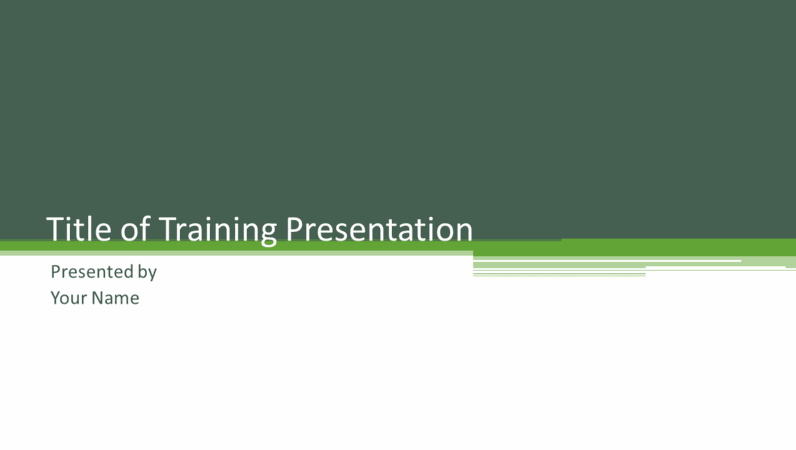 Title of Training Presentation

Presented by
Your Name